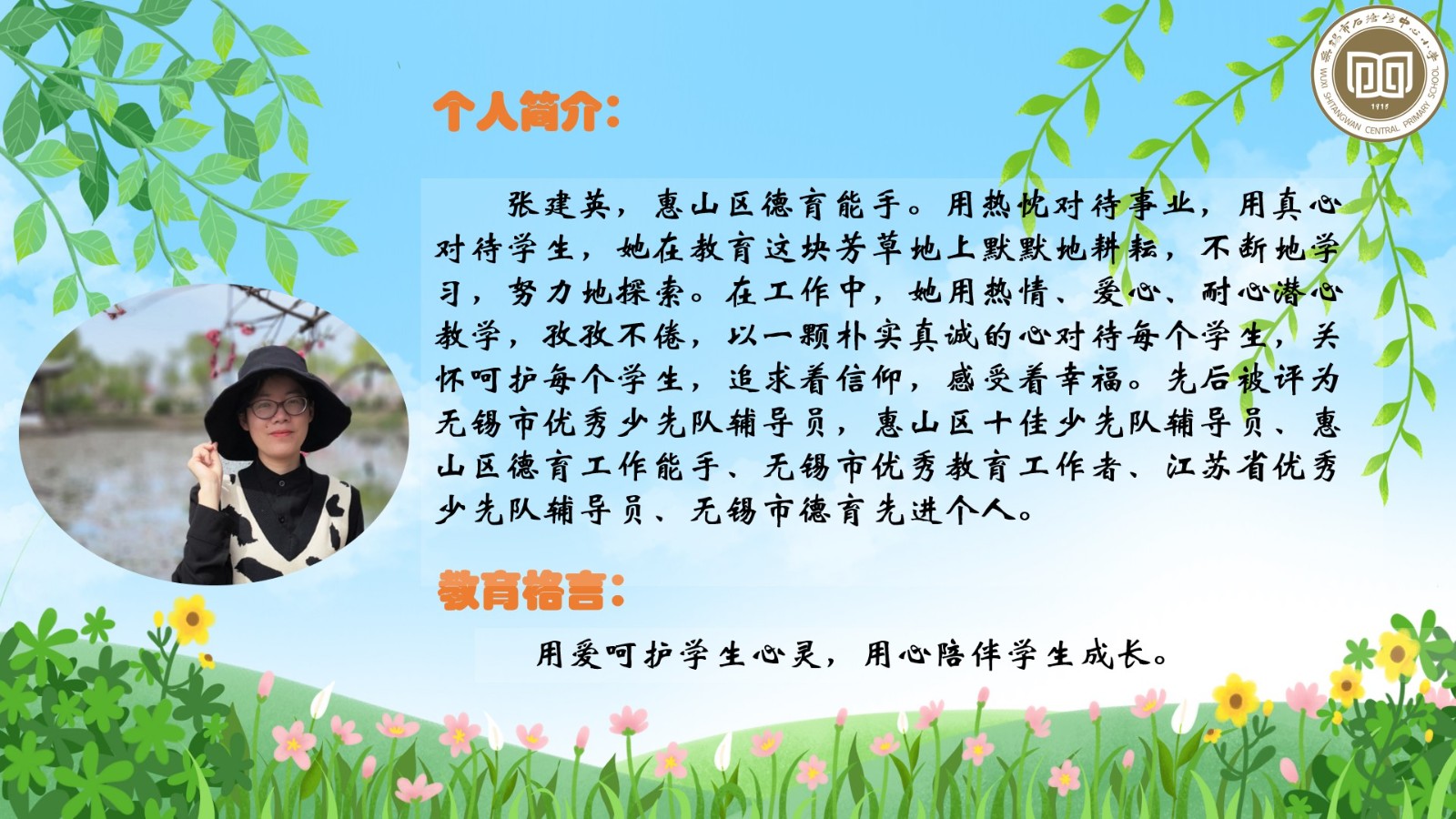 无锡市石塘湾中心小学
WUXI SHITANGWAN CENTRAL PRIMARY SCHOOL
1915

个人简介：

张建英，惠山区德育能手。用热忱对待事业，用真心对待学生，她在教育这块芳草地上默默地耕耘，不断地学习，努力地探索。在工作中，她用热情、爱心、耐心潜心教学，孜孜不倦，以一颗朴实真诚的心对待每个学生，关怀呵护每个学生，追求着信仰，感受着幸福。先后被评为无锡市优秀少先队辅导员，惠山区十佳少先队辅导员、惠山区德育工作能手、无锡市优秀教育工作者、江苏省优秀少先队辅导员、无锡市德育先进个人。

教育格言：

用爱呵护学生心灵，用心陪伴学生成长。